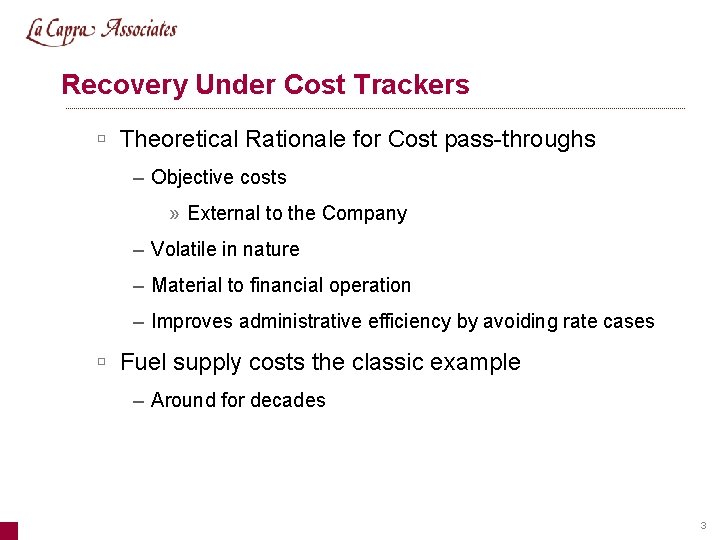 La Capra Associates

Recovery Under Cost Trackers

▫ Theoretical Rationale for Cost pass-throughs

– Objective costs

» External to the Company

– Volatile in nature

– Material to financial operation

– Improves administrative efficiency by avoiding rate cases

▫ Fuel supply costs the classic example

– Around for decades

3